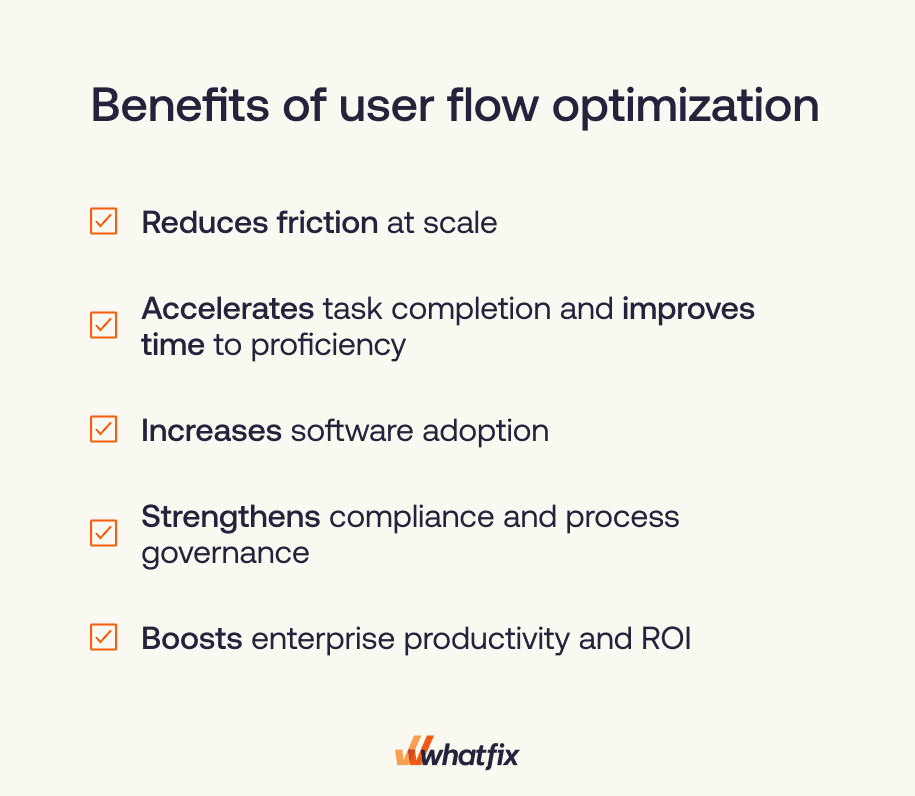 Benefits of user flow optimization

Reduces friction at scale

Accelerates task completion and improves time to proficiency

Increases software adoption

Strengthens compliance and process governance

Boosts enterprise productivity and ROI

whatfix